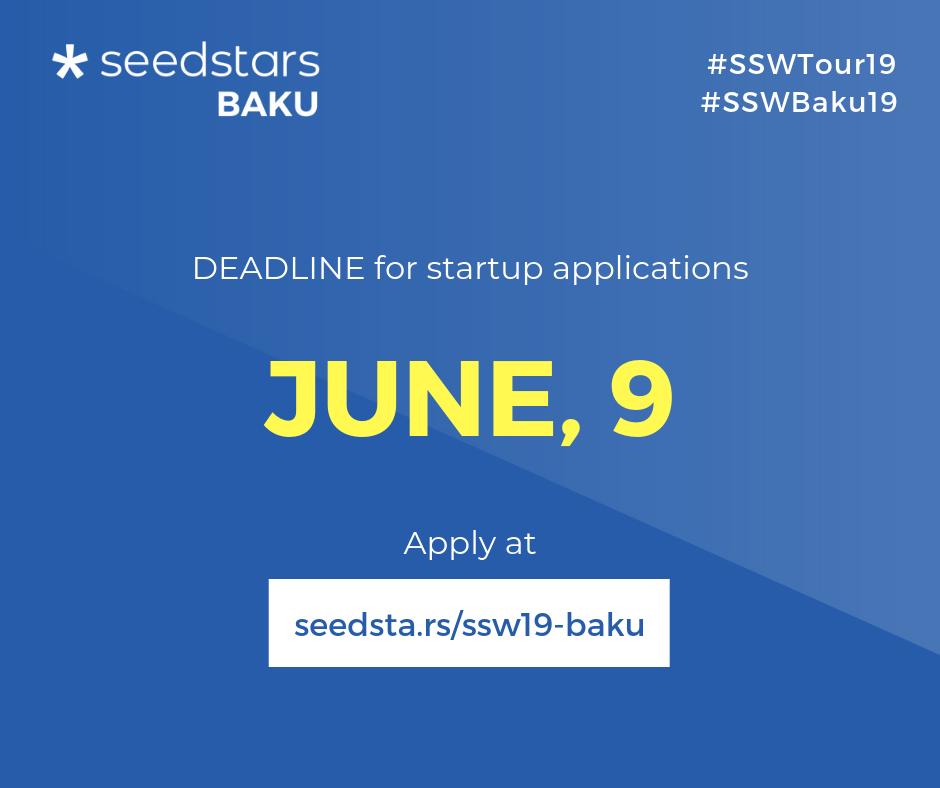 seedstars
BAKU

#SSWTour19
#SSWBaku19

DEADLINE for startup applications

JUNE, 9

Apply at

seedsta.rs/ssw19-baku